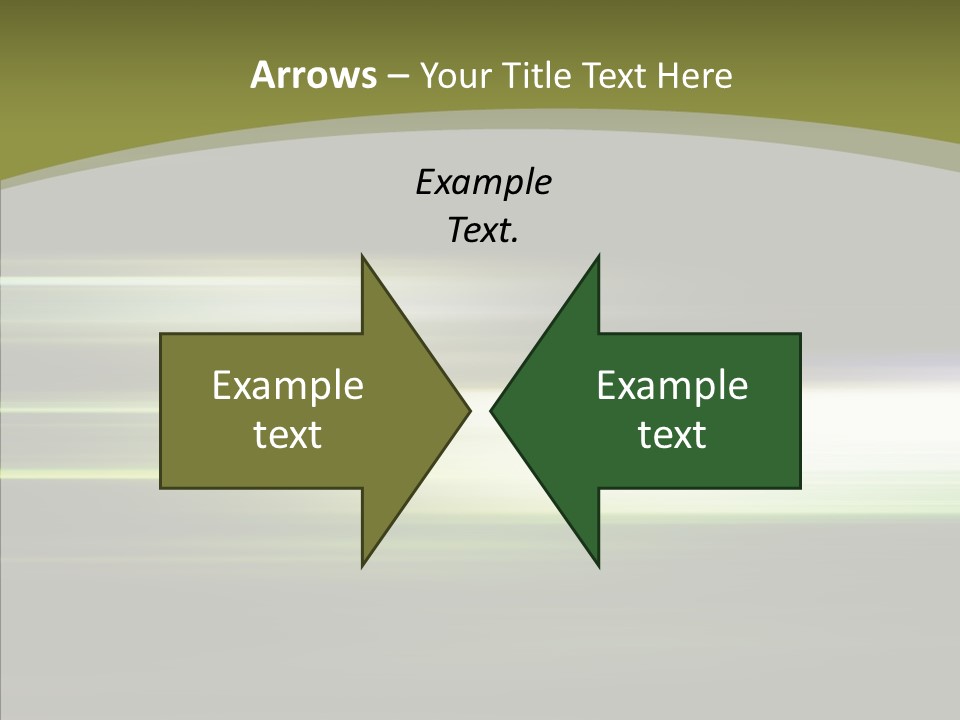 Arrows – Your Title Text Here

Example Text.

Example text

Example text